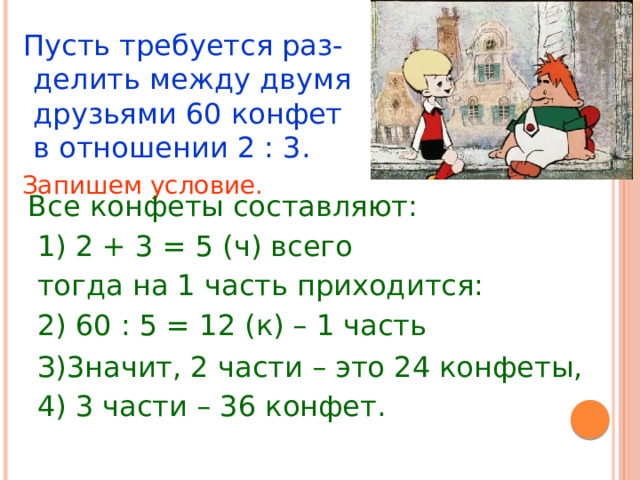 Пусть требуется разделить между двумя друзьями 60 конфет в отношении 2 : 3.

Запишем условие.

Все конфеты составляют:

1) 2 + 3 = 5 (ч) всего

тогда на 1 часть приходится:

2) 60 : 5 = 12 (к) – 1 часть

3)Значит, 2 части – это 24 конфеты,

4) 3 части – 36 конфет.